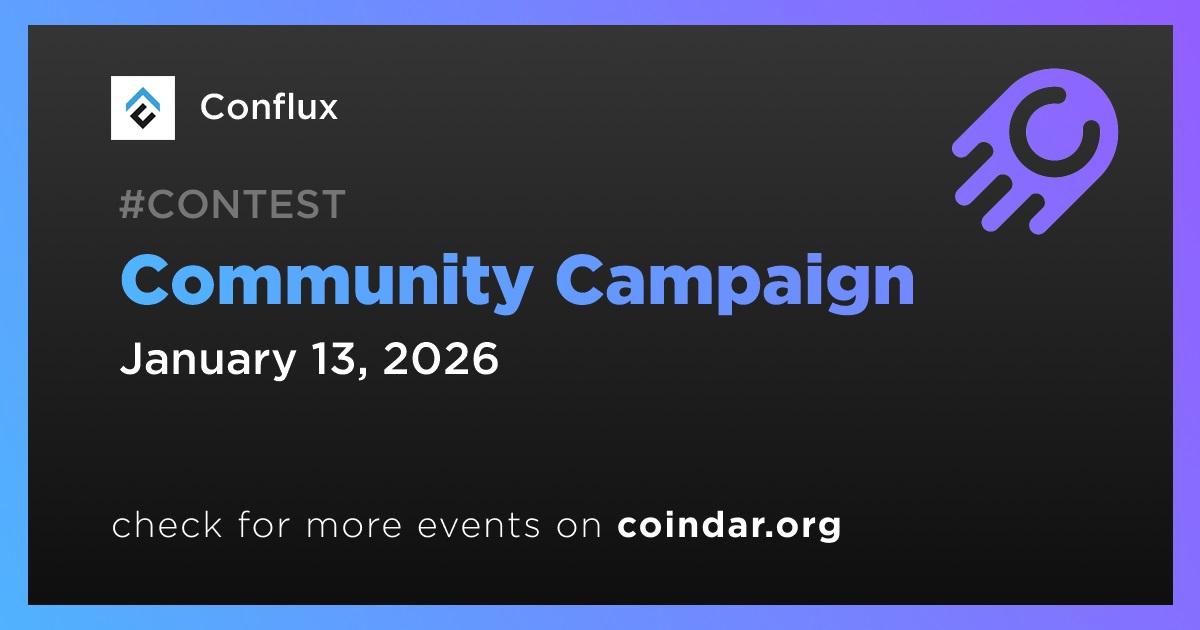 Conflux

#CONTEST

Community Campaign

January 13, 2026

check for more events on coindar.org